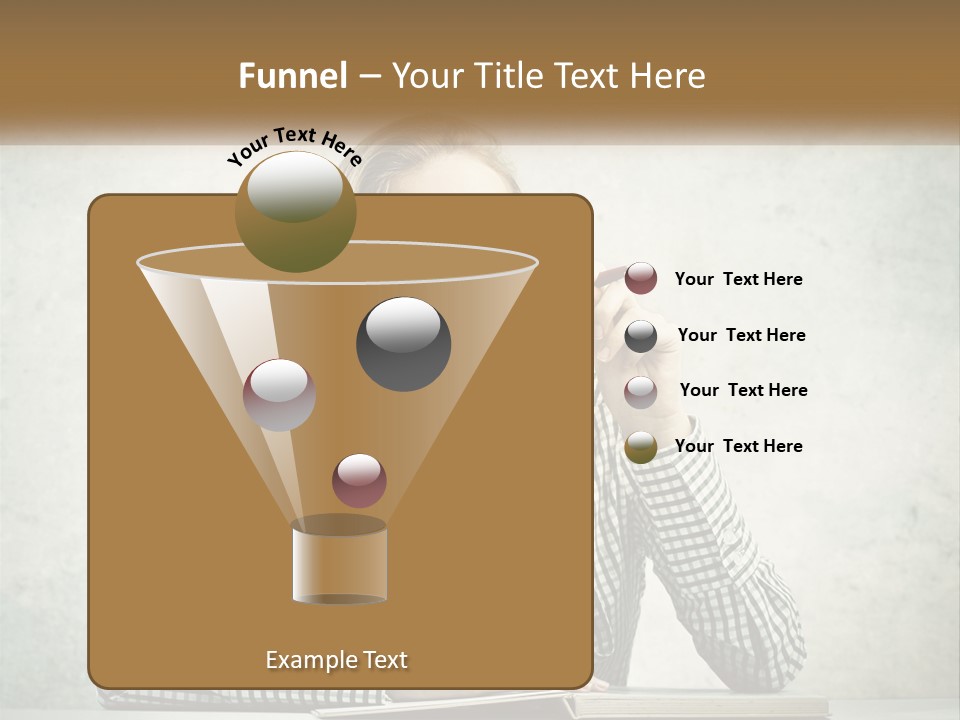 Funnel – Your Title Text Here

Your Text Here

Your Text Here

Your Text Here

Your Text Here

Your Text Here

Example Text